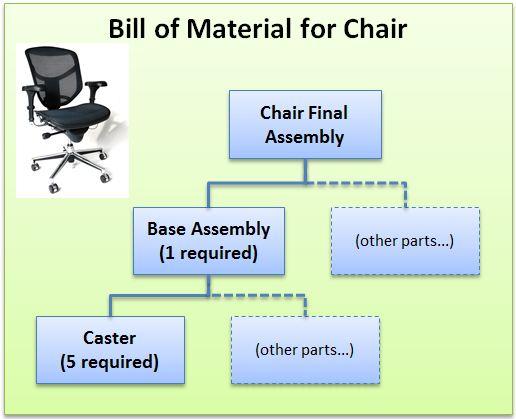 Bill of Material for Chair

Chair Final Assembly

Base Assembly (1 required)

(other parts...)

Caster (5 required)

(other parts...)